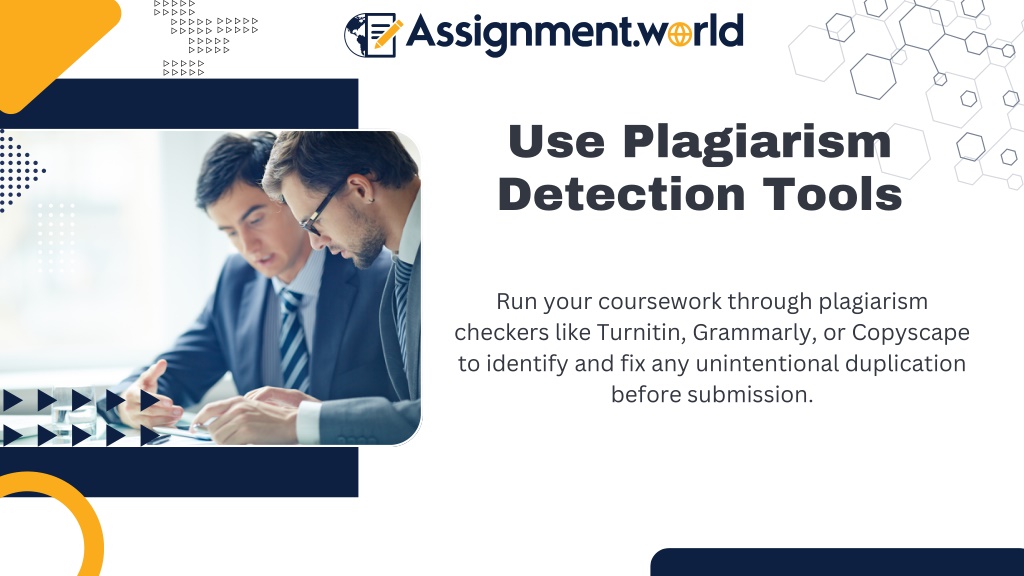 Assignment.world

Use Plagiarism Detection Tools

Run your coursework through plagiarism checkers like Turnitin, Grammarly, or Copyscape to identify and fix any unintentional duplication before submission.